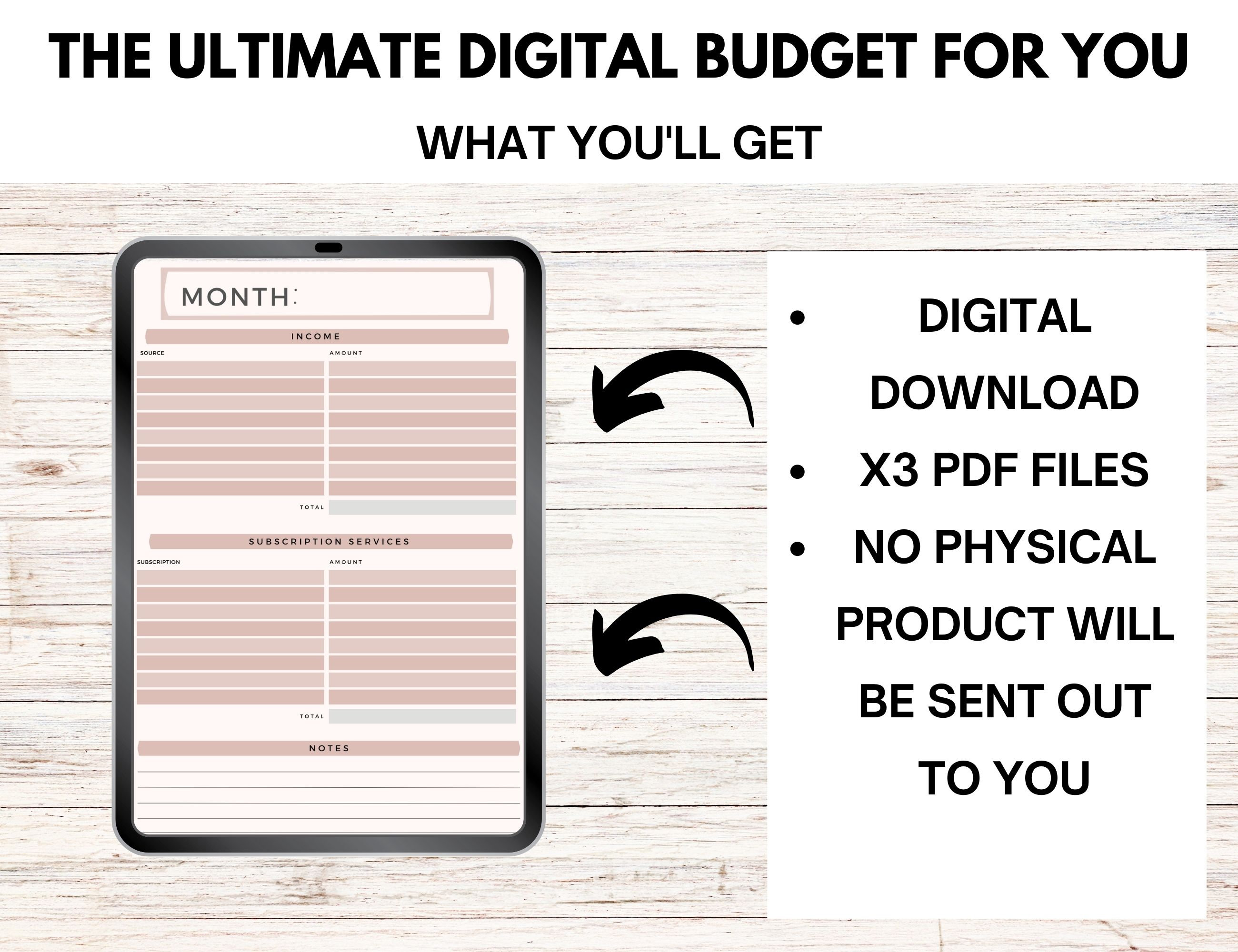 THE ULTIMATE DIGITAL BUDGET FOR YOU

WHAT YOU'LL GET

MONTH:

INCOME

SOURCE

AMOUNT

TOTAL

SUBSCRIPTION SERVICES

SUBSCRIPTION

AMOUNT

TOTAL

NOTES

• DIGITAL DOWNLOAD
• X3 PDF FILES
• NO PHYSICAL PRODUCT WILL BE SENT OUT TO YOU